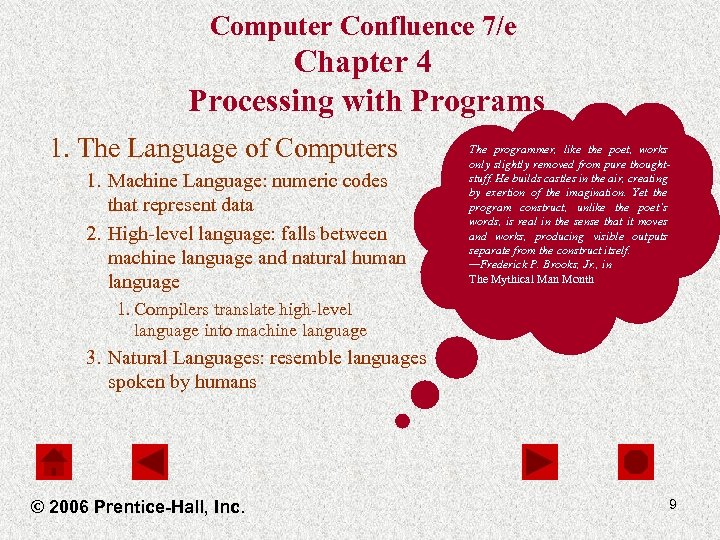 Computer Confluence 7/e
Chapter 4
Processing with Programs

1. The Language of Computers
1. Machine Language: numeric codes that represent data
2. High-level language: falls between machine language and natural human language
1. Compilers translate high-level language into machine language
3. Natural Languages: resemble languages spoken by humans

The programmer, like the poet, works only slightly removed from pure thought-stuff. He builds castles in the air, creating by exertion of the imagination. Yet the program construct, unlike the poet's words, is real in the sense that it moves and works, producing visible outputs separate from the construct itself.
—Frederick P. Brooks, Jr., in
The Mythical Man Month

© 2006 Prentice-Hall, Inc.

9